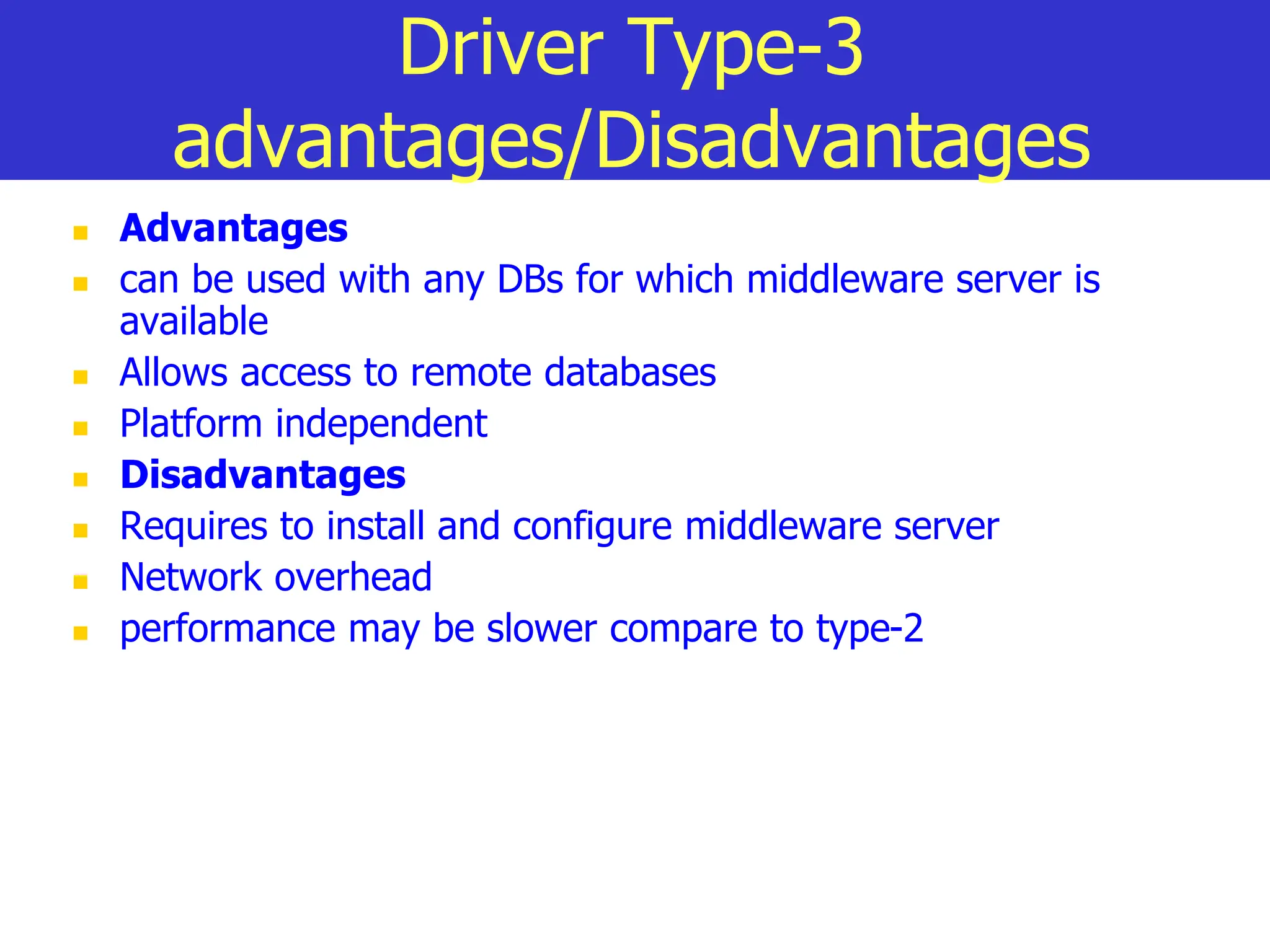 Driver Type-3 advantages/Disadvantages

- Advantages
- can be used with any DBs for which middleware server is available
- Allows access to remote databases
- Platform independent
- Disadvantages
- Requires to install and configure middleware server
- Network overhead
- performance may be slower compare to type-2